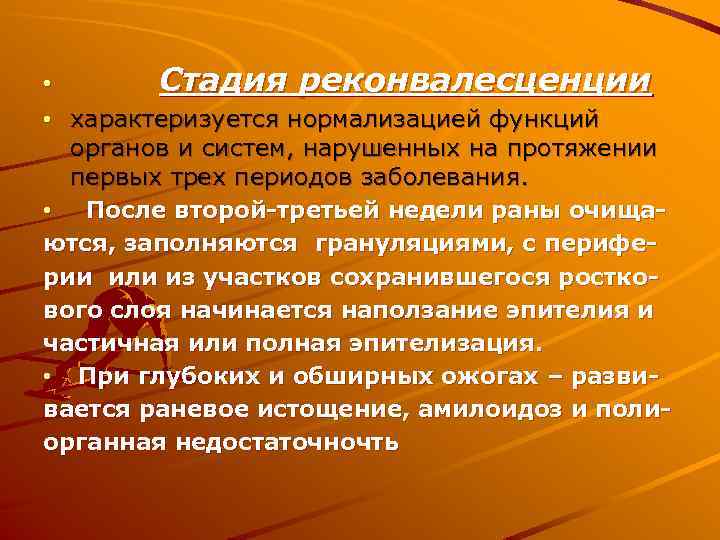 • Стадия реконвалесценции

• характеризуется нормализацией функций органов и систем, нарушенных на протяжении первых трех периодов заболевания.

• После второй-третьей недели раны очищаются, заполняются грануляциями, с периферии или из участков сохранившегося росткового слоя начинается наползание эпителия и частичная или полная эпителизация.

• При глубоких и обширных ожогах – развивается раневое истощение, амилоидоз и полиорганная недостаточночть